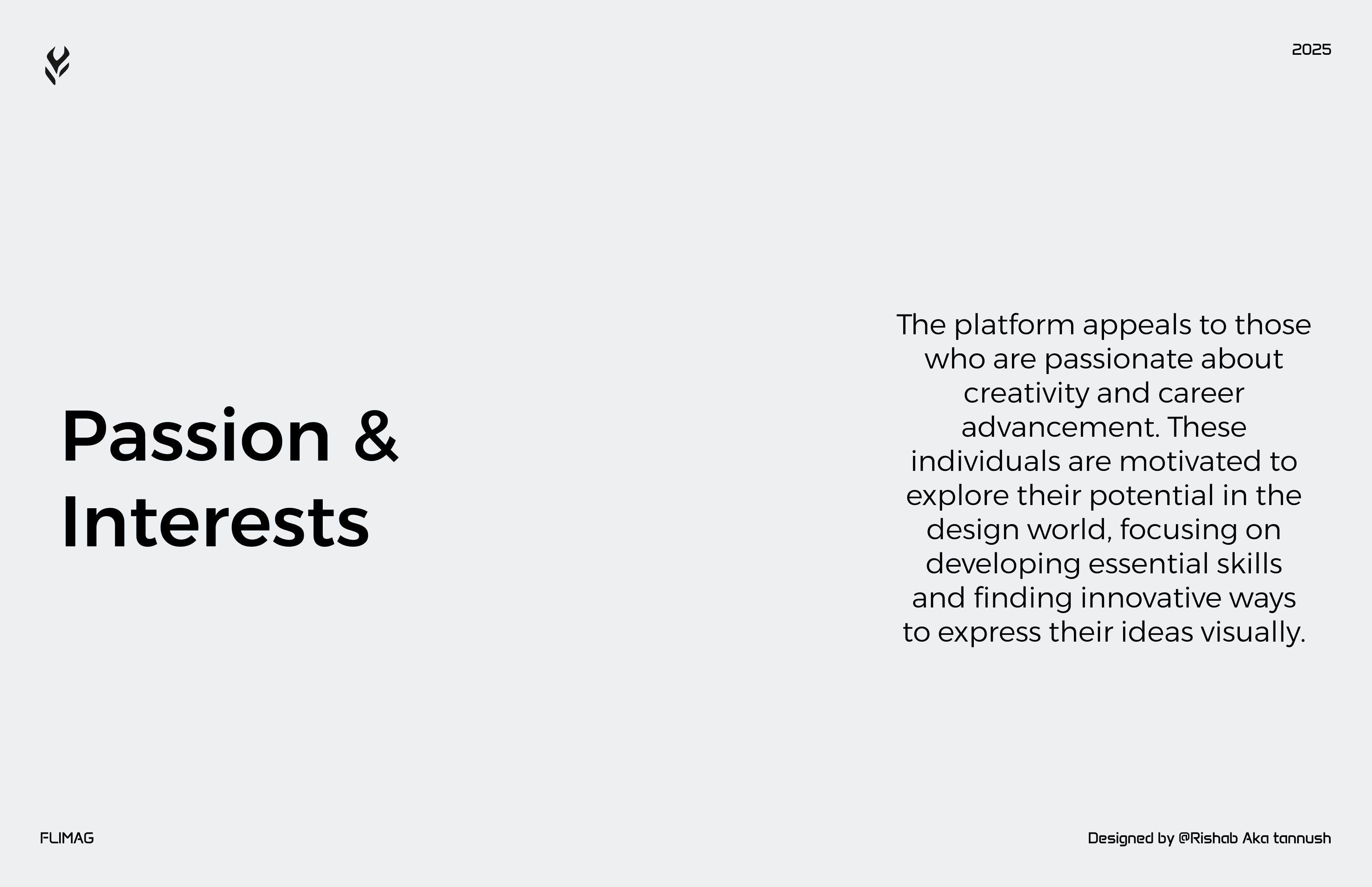 2025

Passion & Interests

The platform appeals to those who are passionate about creativity and career advancement. These individuals are motivated to explore their potential in the design world, focusing on developing essential skills and finding innovative ways to express their ideas visually.

FLIMAG

Designed by @Rishab Aka tannush